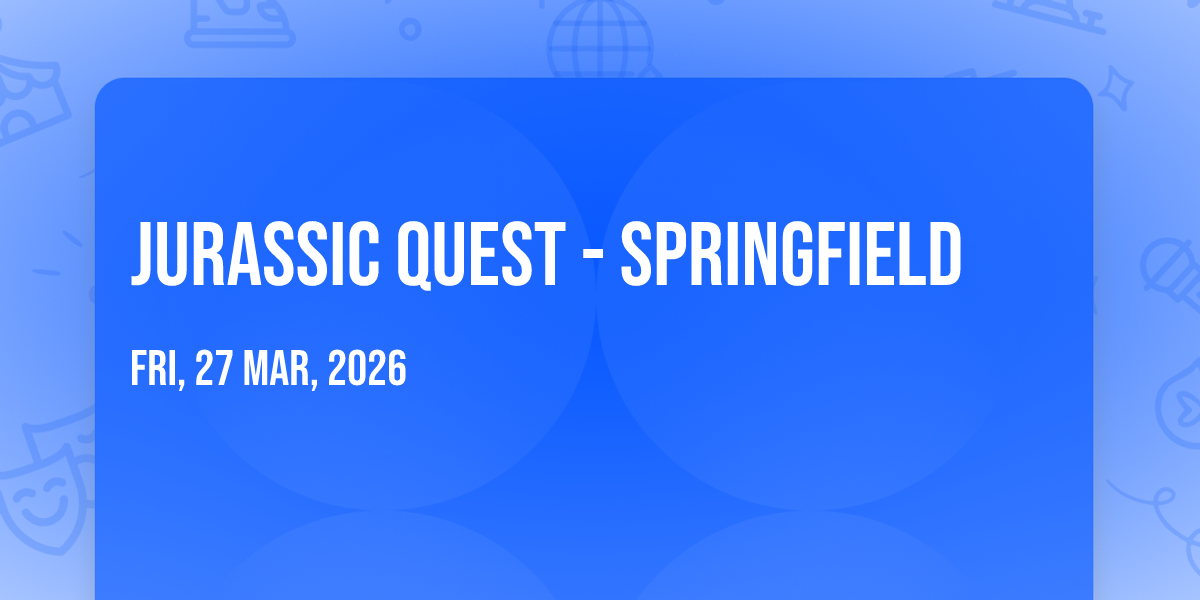 JURASSIC QUEST - SPRINGFIELD

FRI, 27 MAR, 2026